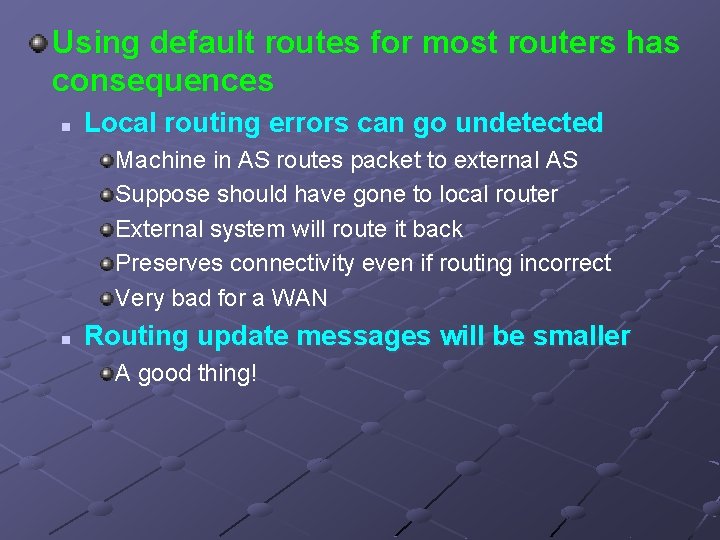 Using default routes for most routers has consequences

Local routing errors can go undetected

Machine in AS routes packet to external AS

Suppose should have gone to local router

External system will route it back

Preserves connectivity even if routing incorrect

Very bad for a WAN

Routing update messages will be smaller

A good thing!